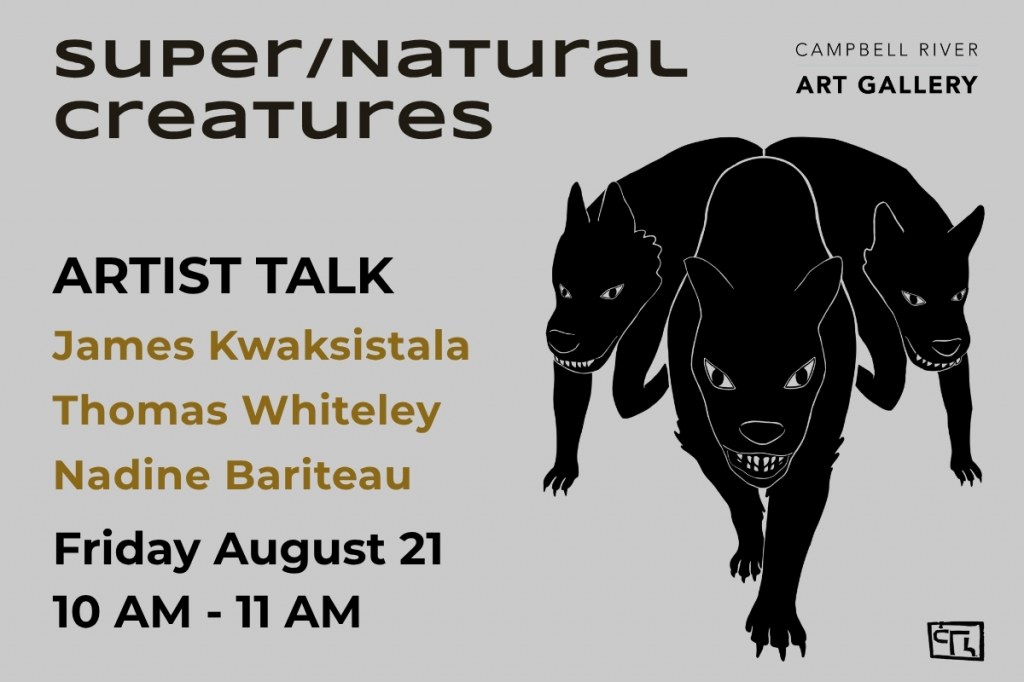 super/natural creatures

CAMPBELL RIVER
ART GALLERY

ARTIST TALK

James Kwaksistala

Thomas Whiteley

Nadine Bariteau

Friday August 21

10 AM - 11 AM